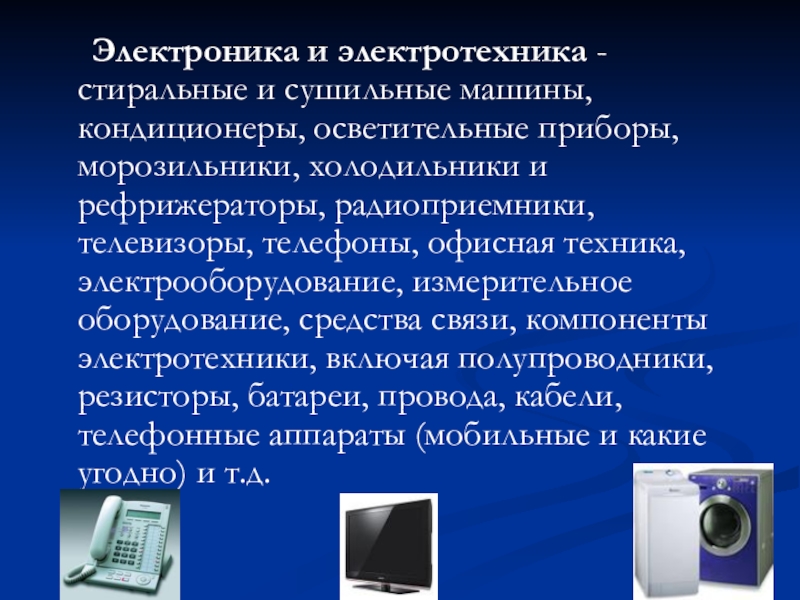 Электроника и электротехника - стиральные и сушильные машины, кондиционеры, осветительные приборы, морозильники, холодильники и рефрижераторы, радиоприемники, телевизоры, телефоны, офисная техника, электрооборудование, измерительное оборудование, средства связи, компоненты электротехники, включая полупроводники, резисторы, батареи, провода, кабели, телефонные аппараты (мобильные и какие угодно) и т.д.